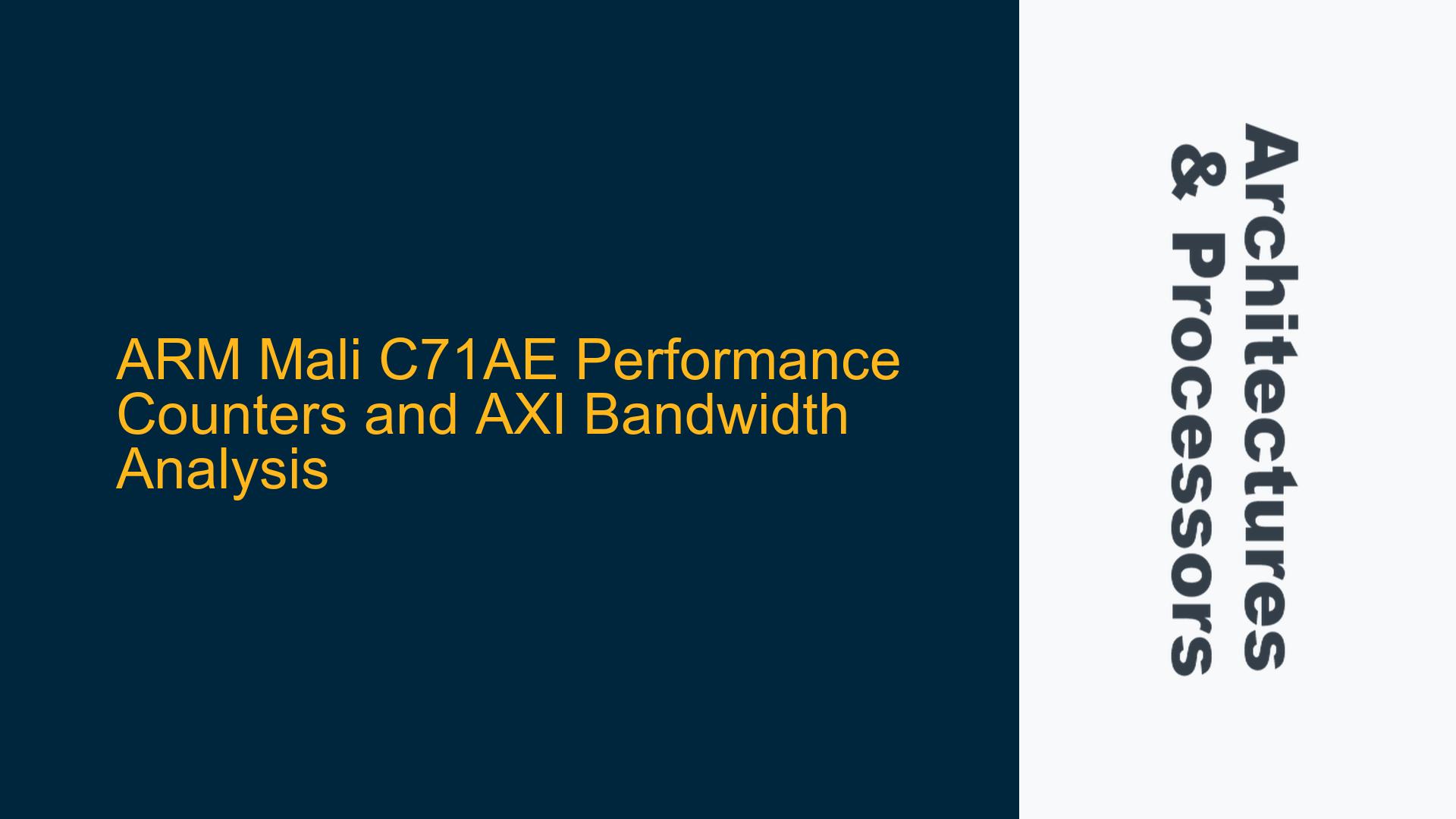 ARM Mali C71AE Performance Counters and AXI Bandwidth Analysis

Architectures & Processors